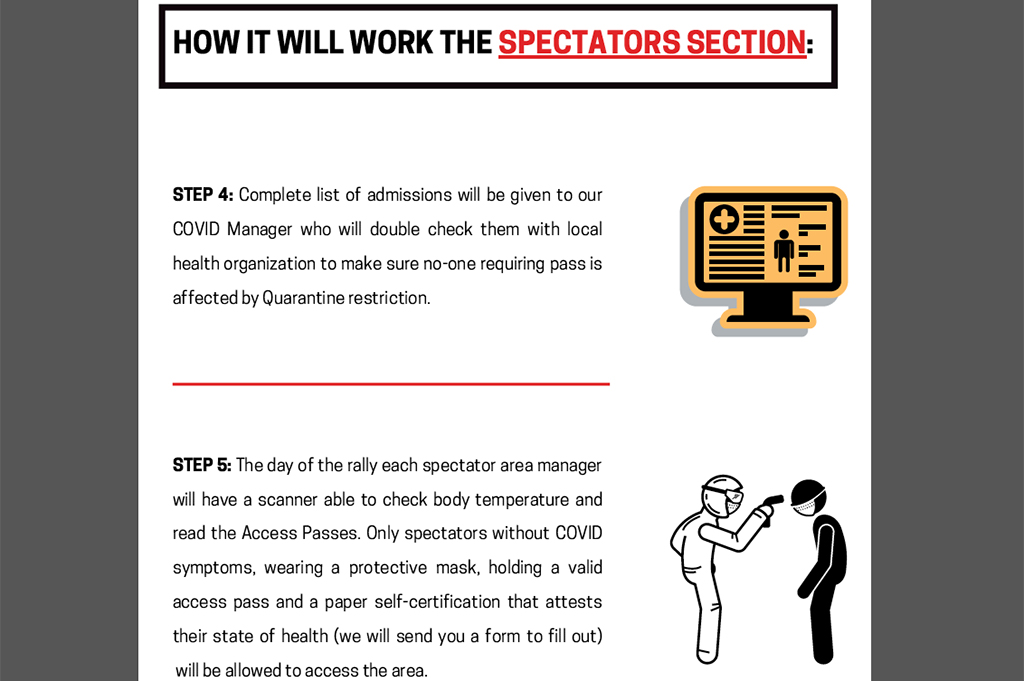 HOW IT WILL WORK THE SPECTATORS SECTION:

STEP 4: Complete list of admissions will be given to our COVID Manager who will double check them with local health organization to make sure no-one requiring pass is affected by Quarantine restriction.

STEP 5: The day of the rally each spectator area manager will have a scanner able to check body temperature and read the Access Passes. Only spectators without COVID symptoms, wearing a protective mask, holding a valid access pass and a paper self-certification that attests their state of health (we will send you a form to fill out) will be allowed to access the area.